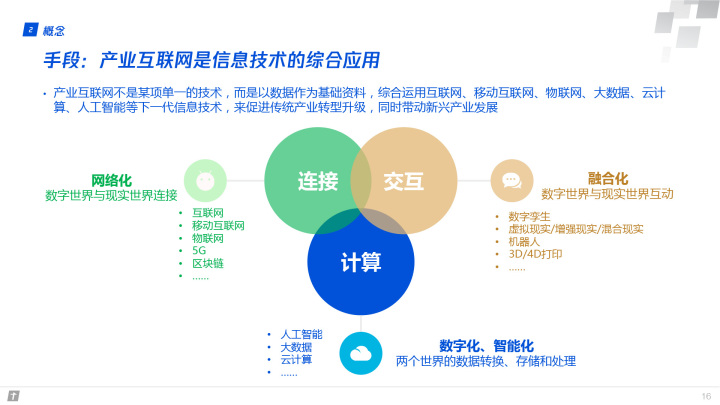 2 概念

手段：产业互联网是信息技术的综合应用

• 产业互联网不是某项单一的技术，而是以数据作为基础资料，综合运用互联网、移动互联网、物联网、大数据、云计算、人工智能等下一代信息技术，来促进传统产业转型升级，同时带动新兴产业发展

网络化
数字世界与现实世界连接

• 互联网
• 移动互联网
• 物联网
• 5G
• 区块链
• ……

连接

交互

计算

融合化
数字世界与现实世界互动

• 数字孪生
• 虚拟现实/增强现实/混合现实
• 机器人
• 3D/4D打印
• ……

• 人工智能
• 大数据
• 云计算
• ……

数字化、智能化
两个世界的数据转换、存储和处理

16